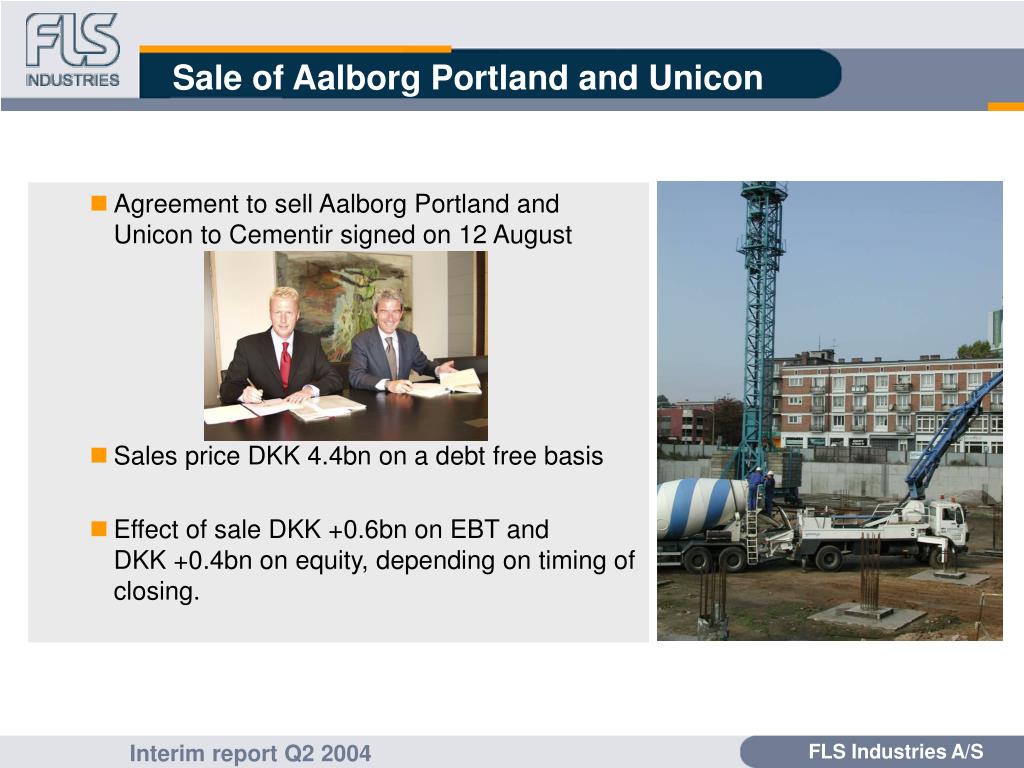 FLS INDUSTRIES

Sale of Aalborg Portland and Unicon

Agreement to sell Aalborg Portland and Unicon to Cementir signed on 12 August

Sales price DKK 4.4bn on a debt free basis

Effect of sale DKK +0.6bn on EBT and DKK +0.4bn on equity, depending on timing of closing.

Interim report Q2 2004

FLS Industries A/S